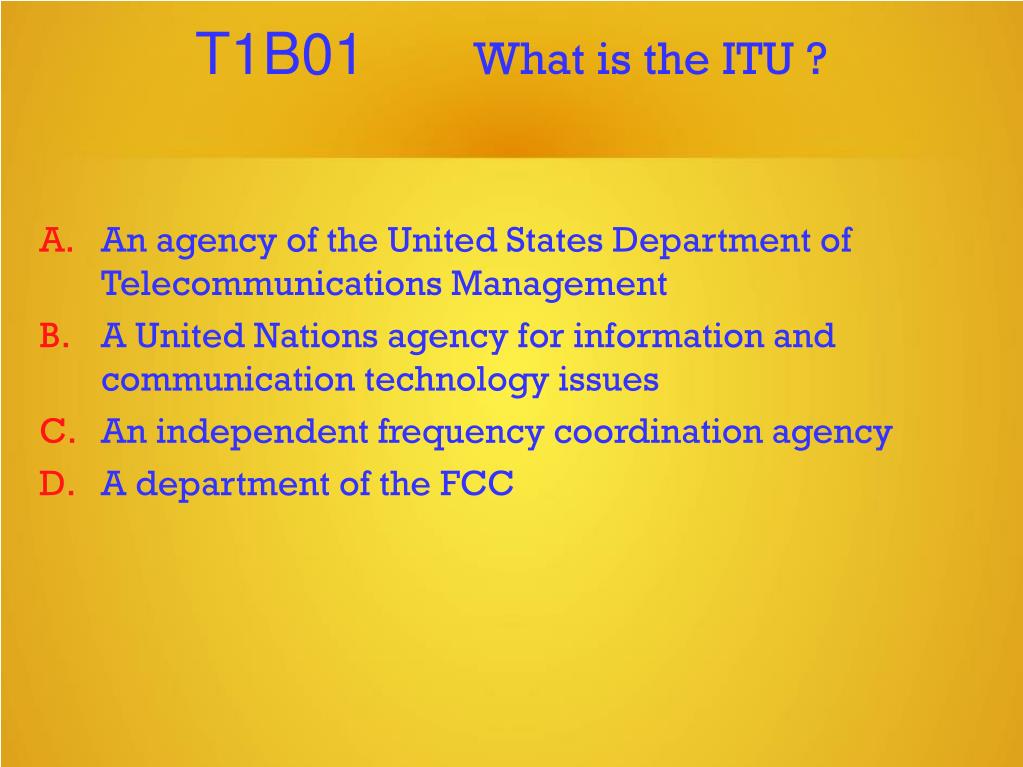 T1B01 What is the ITU ?

A. An agency of the United States Department of Telecommunications Management
B. A United Nations agency for information and communication technology issues
C. An independent frequency coordination agency
D. A department of the FCC